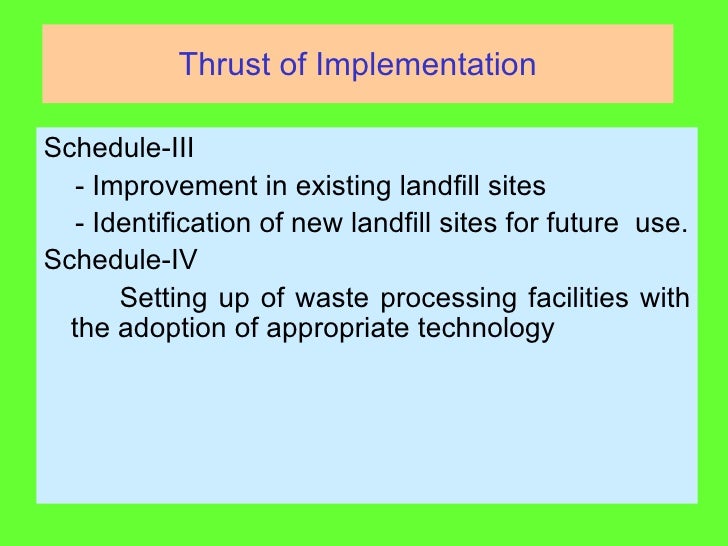 Thrust of Implementation

Schedule-III

- Improvement in existing landfill sites

- Identification of new landfill sites for future use.

Schedule-IV

Setting up of waste processing facilities with the adoption of appropriate technology